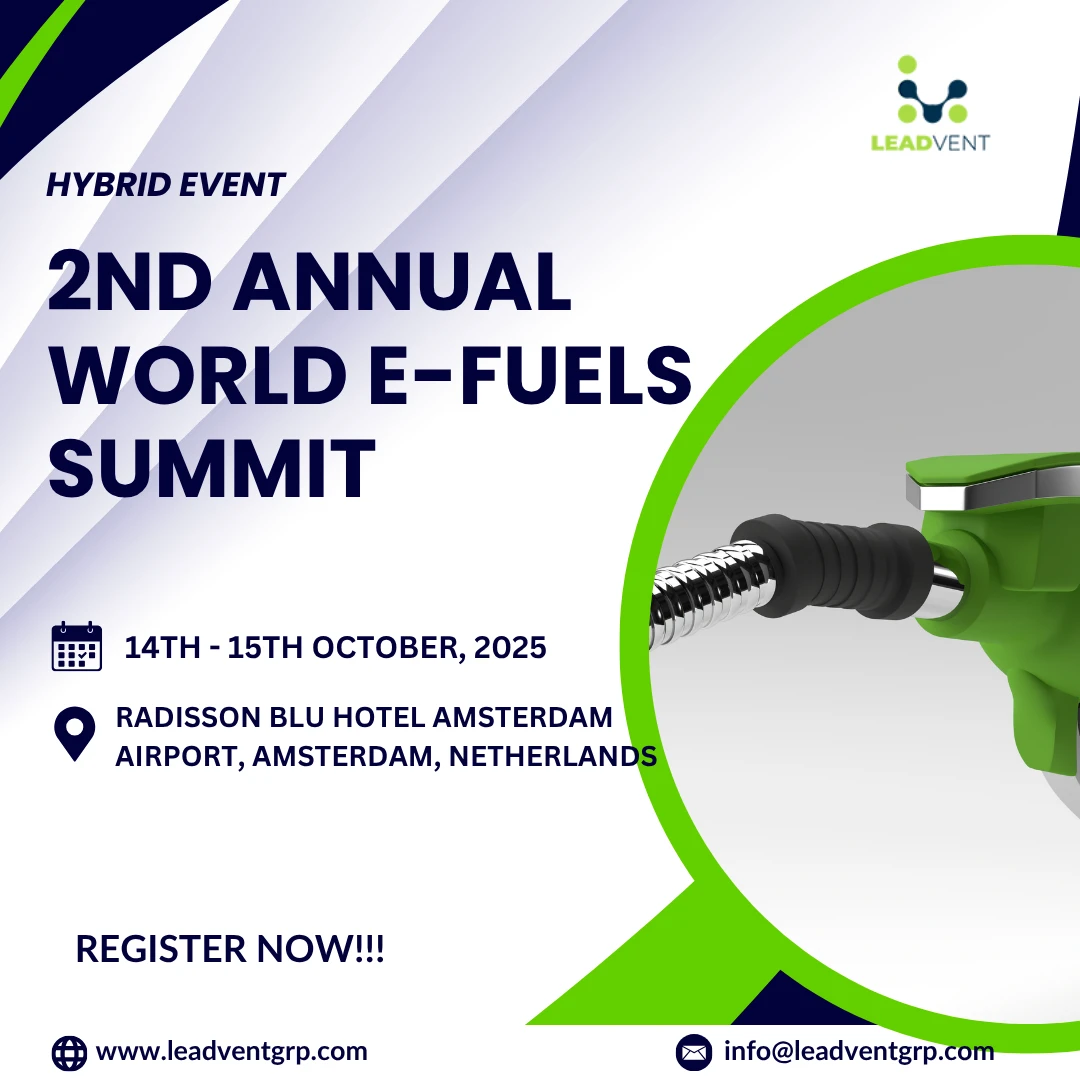 LEADVENT

HYBRID EVENT

2ND ANNUAL WORLD E-FUELS SUMMIT

14TH - 15TH OCTOBER, 2025

RADISSON BLU HOTEL AMSTERDAM AIRPORT, AMSTERDAM, NETHERLANDS

REGISTER NOW!!!

www.leadventgrp.com

info@leadventgrp.com